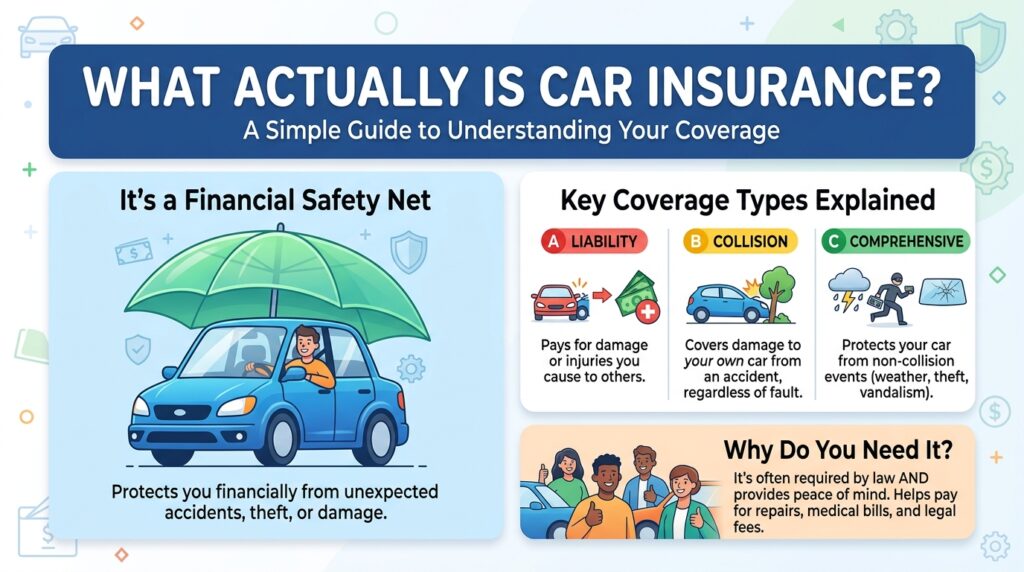 WHAT ACTUALLY IS CAR INSURANCE?
A Simple Guide to Understanding Your Coverage

It's a Financial Safety Net

Protects you financially from unexpected accidents, theft, or damage.

Key Coverage Types Explained

A LIABILITY
Pays for damage or injuries you cause to others.

B COLLISION
Covers damage to your own car from an accident, regardless of fault.

C COMPREHENSIVE
Protects your car from non-collision events (weather, theft, vandalism).

Why Do You Need It?
It's often required by law AND provides peace of mind. Helps pay for repairs, medical bills, and legal fees.